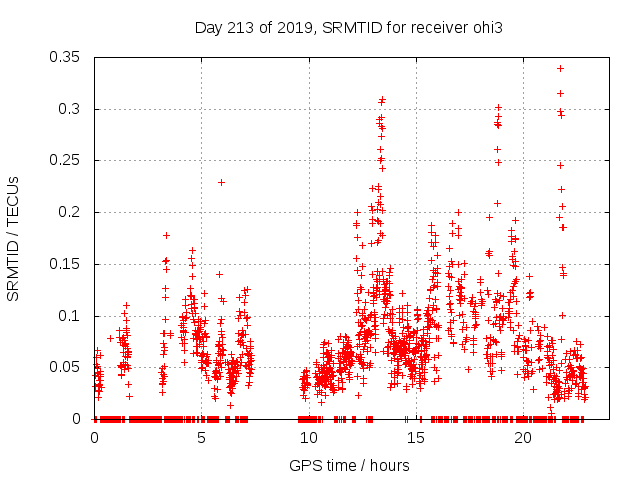 Day 213 of 2019, SRMTID for receiver ohi3

SRMTID / TECUs

0.35
0.3
0.25
0.2
0.15
0.1
0.05
0

0
5
10
15
20

GPS time / hours